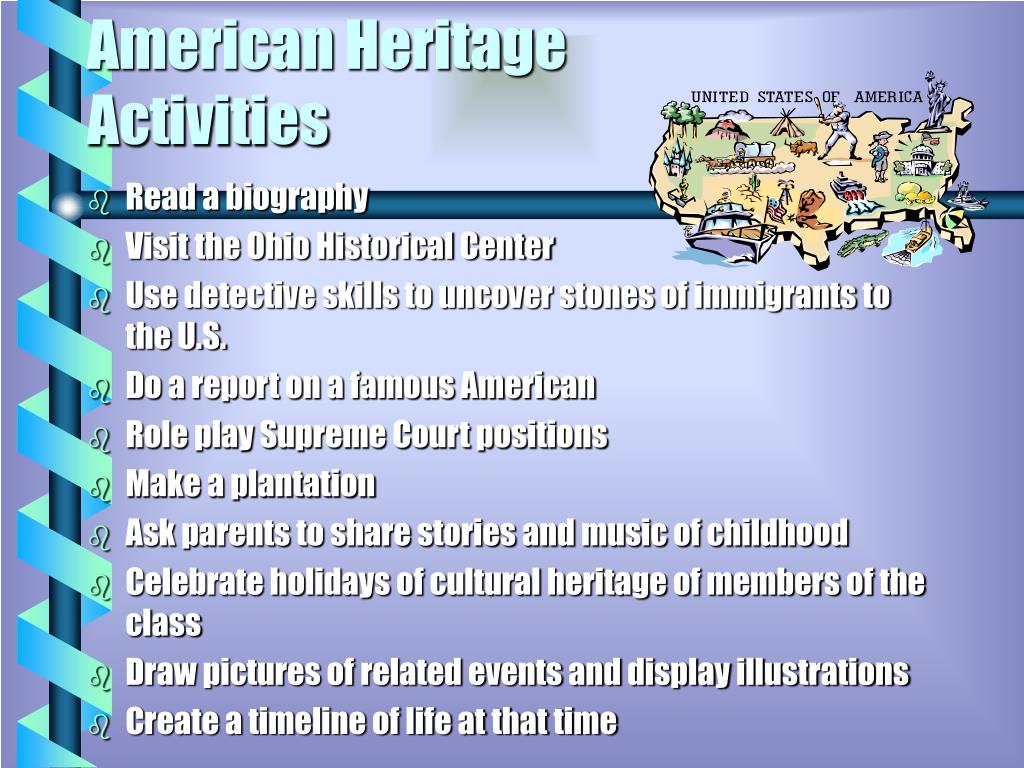 American Heritage Activities

UNITED STATES OF AMERICA

- Read a biography
- Visit the Ohio Historical Center
- Use detective skills to uncover stones of immigrants to the U.S.
- Do a report on a famous American
- Role play Supreme Court positions
- Make a plantation
- Ask parents to share stories and music of childhood
- Celebrate holidays of cultural heritage of members of the class
- Draw pictures of related events and display illustrations
- Create a timeline of life at that time